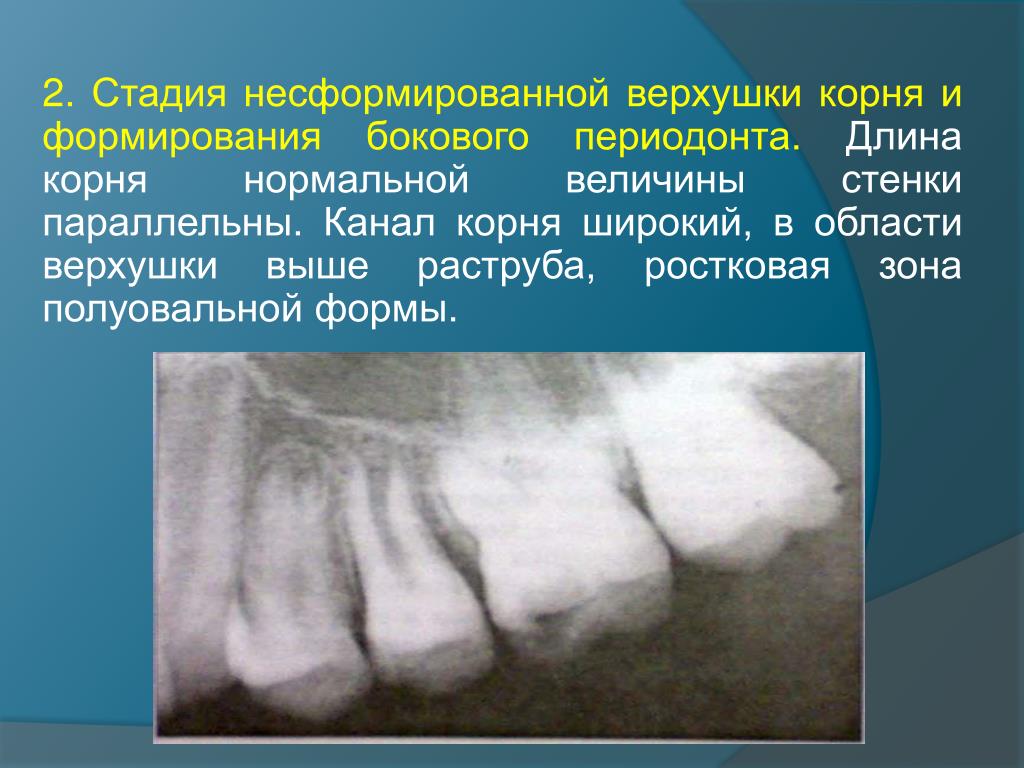 2. Стадия несформированной верхушки корня и формирования бокового периодонта. Длина корня нормальной величины стенки параллельны. Канал корня широкий, в области верхушки выше раструба, ростковая зона полуовальной формы.